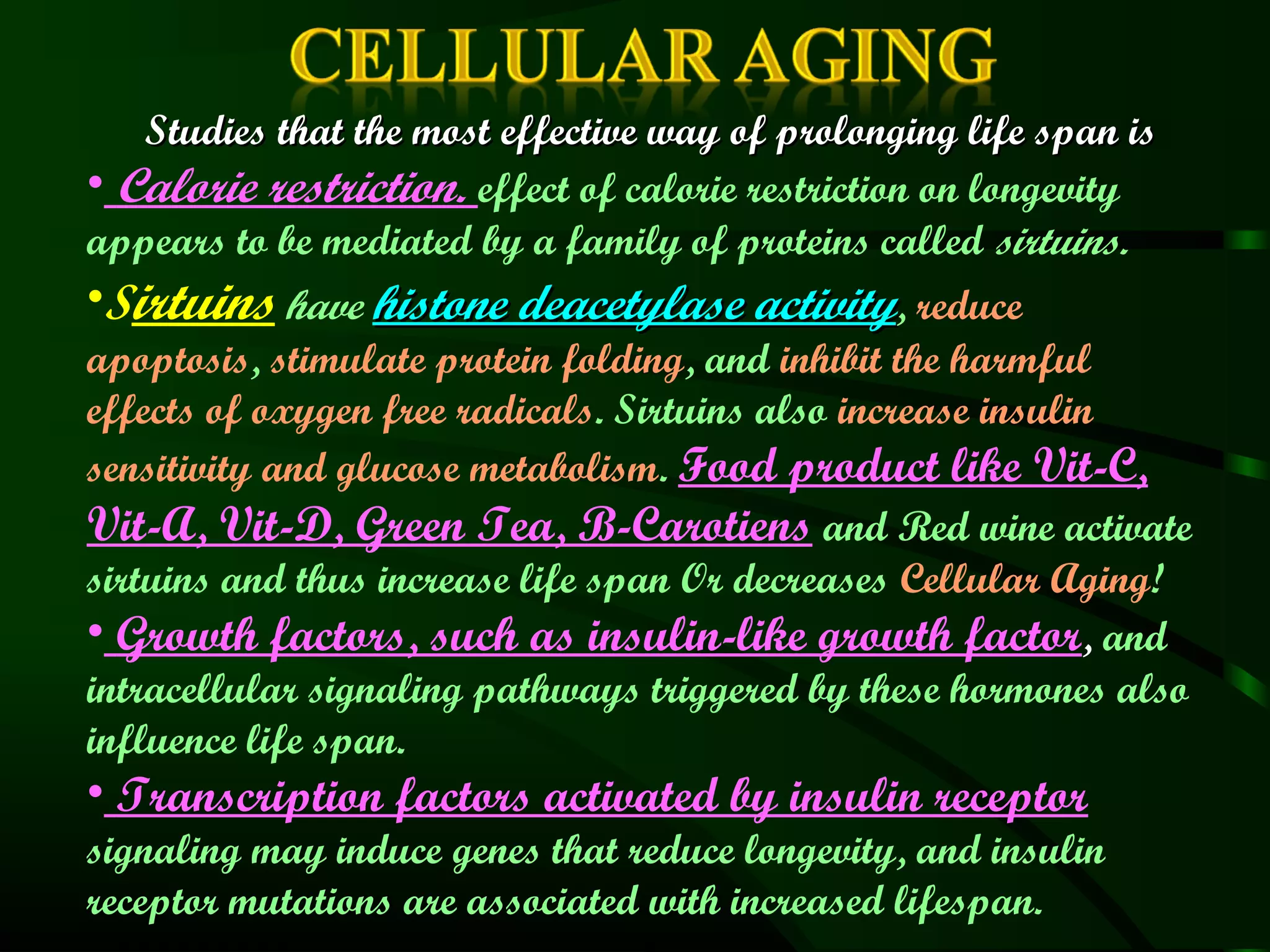 CELLULAR AGING

Studies that the most effective way of prolonging life span is

• Calorie restriction. effect of calorie restriction on longevity appears to be mediated by a family of proteins called sirtuins.

•Sirtuins have histone deacetylase activity, reduce apoptosis, stimulate protein folding, and inhibit the harmful effects of oxygen free radicals. Sirtuins also increase insulin sensitivity and glucose metabolism. Food product like Vit-C, Vit-A, Vit-D, Green Tea, B-Carotiens and Red wine activate sirtuins and thus increase life span Or decreases Cellular Aging!

• Growth factors, such as insulin-like growth factor, and intracellular signaling pathways triggered by these hormones also influence life span.

• Transcription factors activated by insulin receptor signaling may induce genes that reduce longevity, and insulin receptor mutations are associated with increased lifespan.